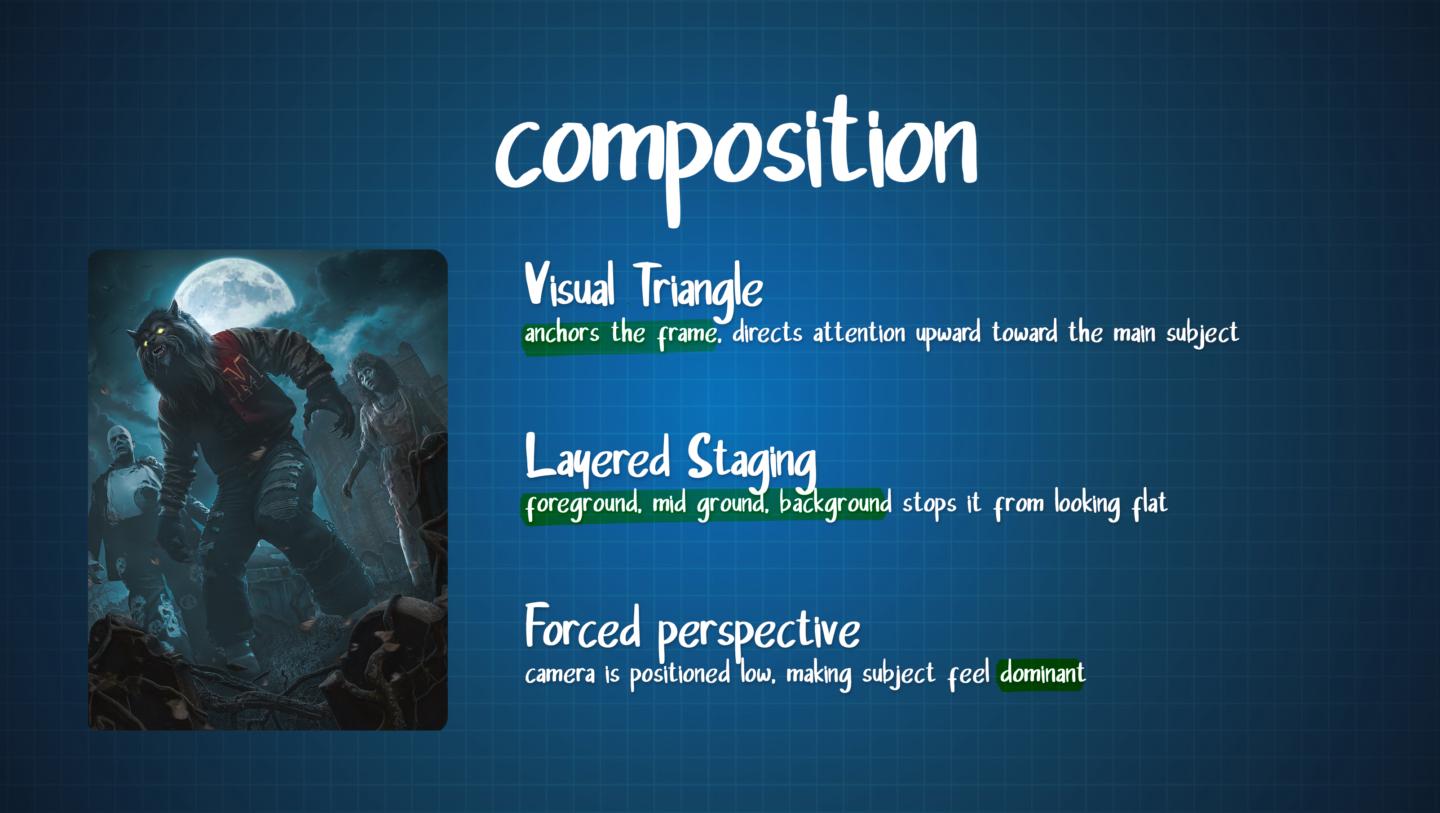 composition

Visual Triangle
anchors the frame, directs attention upward toward the main subject

Layered Staging
foreground, mid ground, background stops it from looking flat

Forced perspective
camera is positioned low, making subject feel dominant